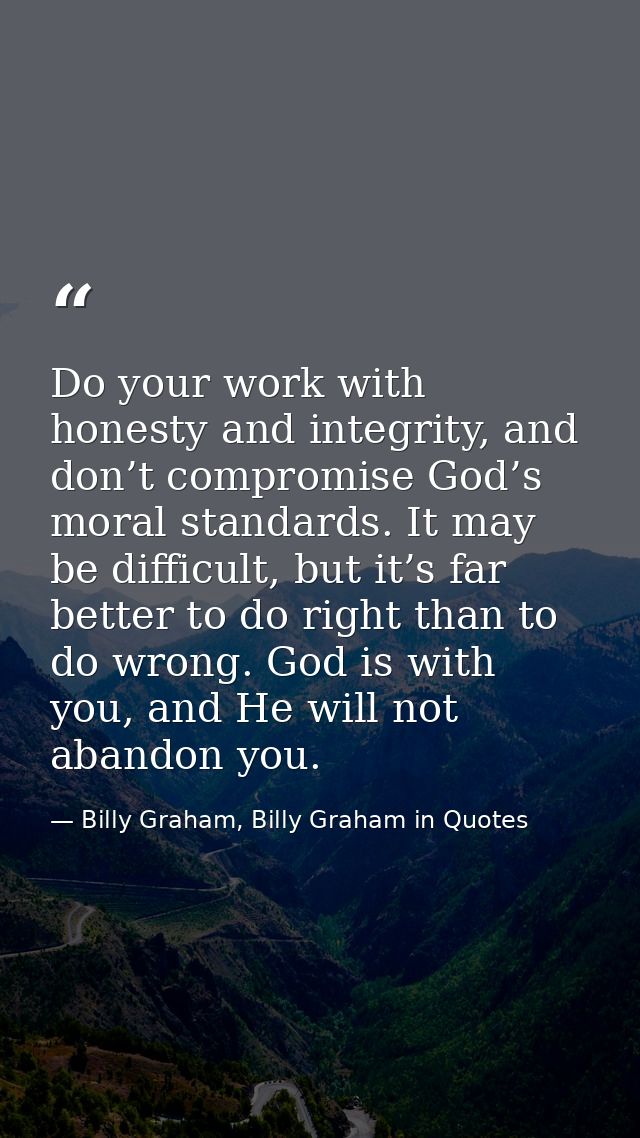 “

Do your work with honesty and integrity, and don’t compromise God’s moral standards. It may be difficult, but it’s far better to do right than to do wrong. God is with you, and He will not abandon you.

— Billy Graham, Billy Graham in Quotes